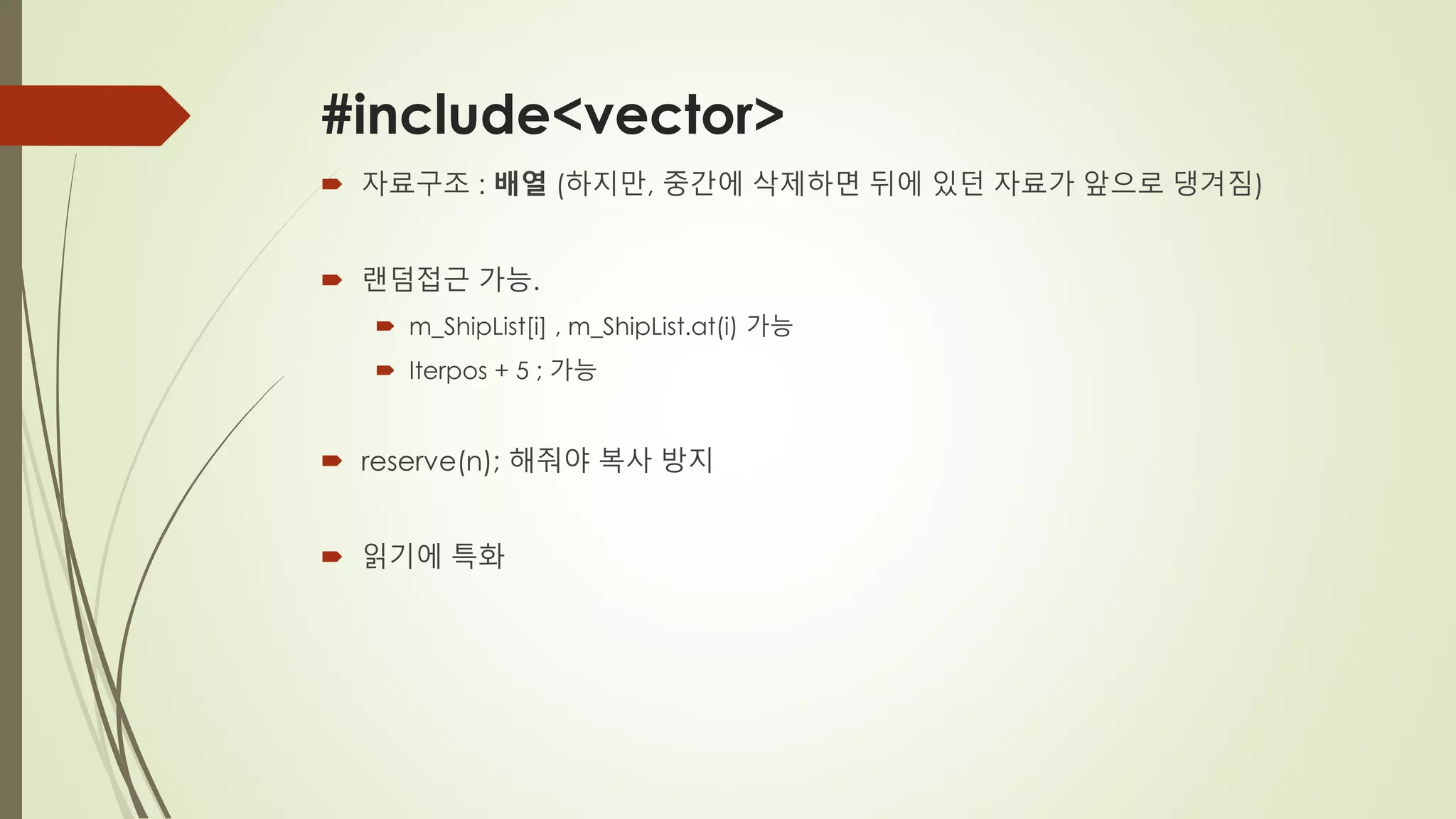 #include<vector>

자료구조 : 배열 (하지만, 중간에 삭제하면 뒤에 있던 자료가 앞으로 댕겨짐)

랜덤접근 가능.

m_ShipList[i] , m_ShipList.at(i) 가능

Iterpos + 5 ; 가능

reserve(n); 해줘야 복사 방지

읽기에 특화